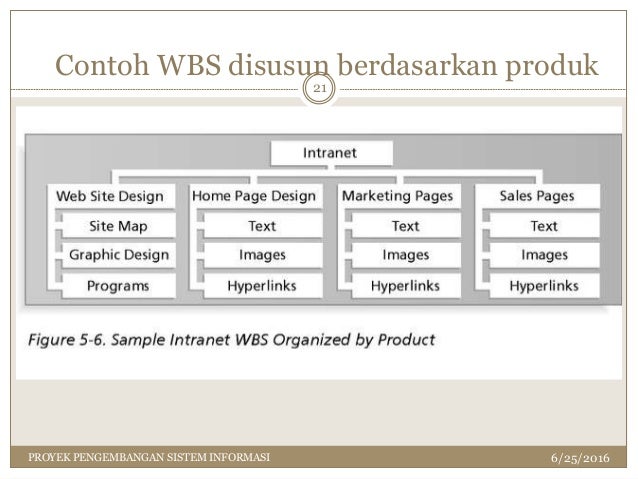 Contoh WBS disusun berdasarkan produk

21

Intranet

Web Site Design
Site Map
Graphic Design
Programs

Home Page Design
Text
Images
Hyperlinks

Marketing Pages
Text
Images
Hyperlinks

Sales Pages
Text
Images
Hyperlinks

Figure 5-6. Sample Intranet WBS Organized by Product

PROYEK PENGEMBANGAN SISTEM INFORMASI

6/25/2016